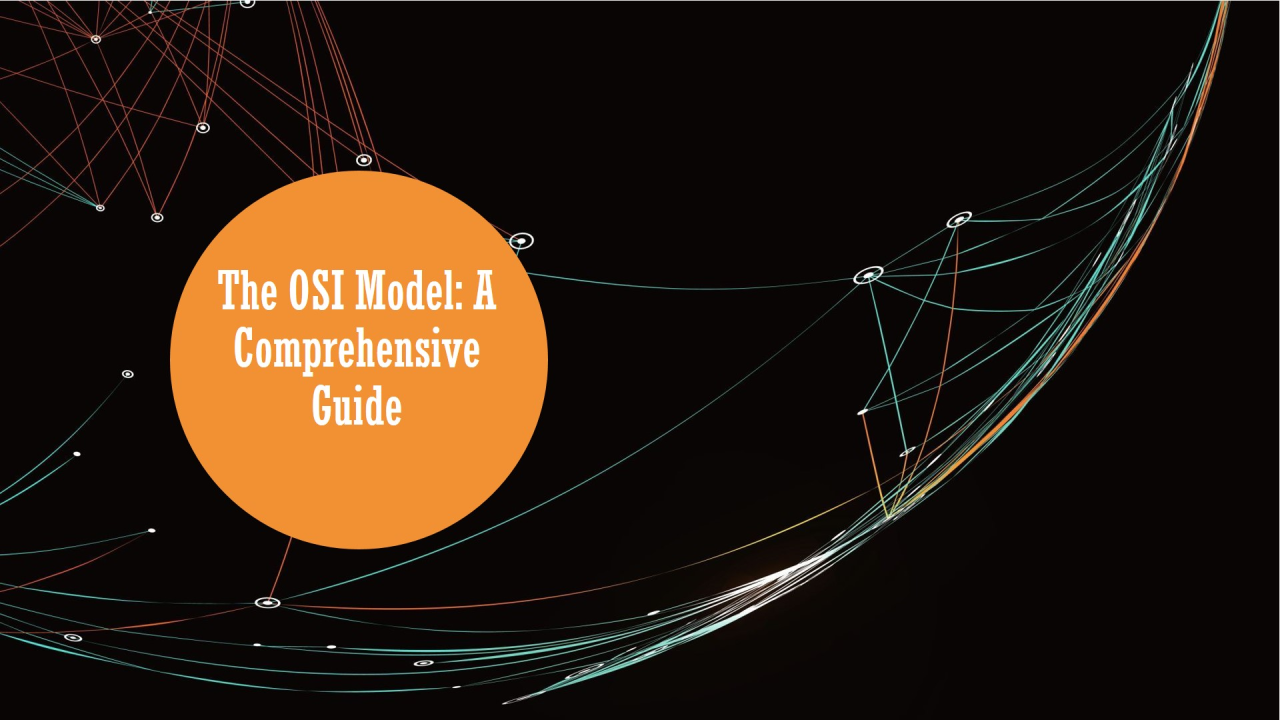 The OSI Model: A Comprehensive Guide